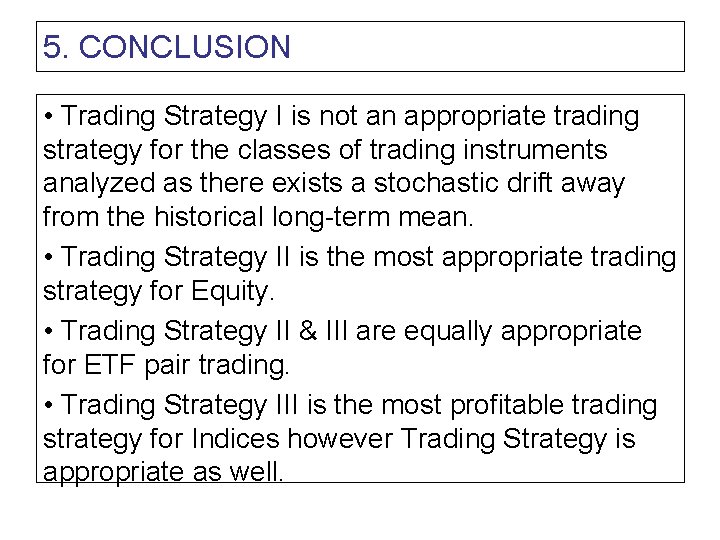 5. CONCLUSION

• Trading Strategy I is not an appropriate trading strategy for the classes of trading instruments analyzed as there exists a stochastic drift away from the historical long-term mean.

• Trading Strategy II is the most appropriate trading strategy for Equity.

• Trading Strategy II & III are equally appropriate for ETF pair trading.

• Trading Strategy III is the most profitable trading strategy for Indices however Trading Strategy is appropriate as well.